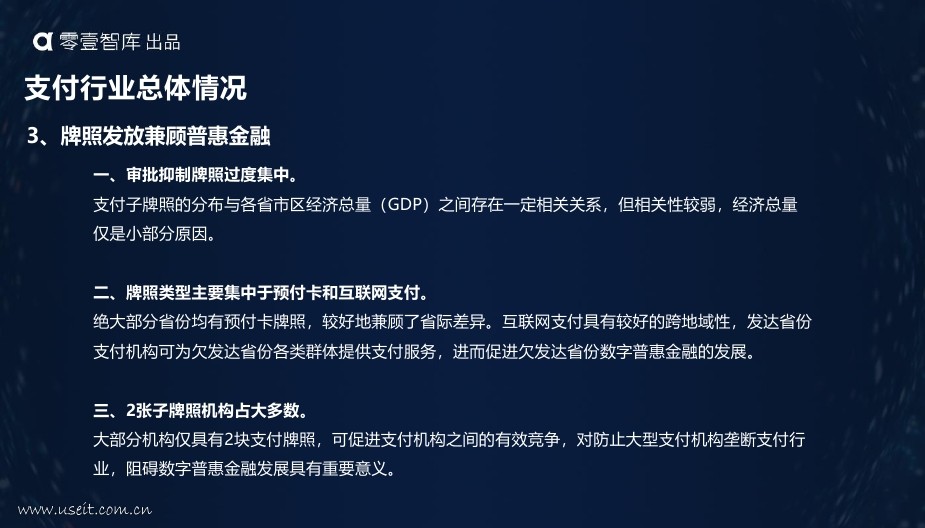 零壹智库 出品

支付行业总体情况

3、牌照发放兼顾普惠金融

一、审批抑制牌照过度集中。
支付子牌照的分布与各省市区经济总量（GDP）之间存在一定相关关系，但相关性较弱，经济总量仅是小部分原因。

二、牌照类型主要集中于预付卡和互联网支付。
绝大部分省份均有预付卡牌照，较好地兼顾了省际差异。互联网支付具有较好的跨地域性，发达省份支付机构可为欠发达省份各类群体提供支付服务，进而促进欠发达省份数字普惠金融的发展。

三、2张子牌照机构占大多数。
大部分机构仅具有2块支付牌照，可促进支付机构之间的有效竞争，对防止大型支付机构垄断支付行业，阻碍数字普惠金融发展具有重要意义。

www.useit.com.cn